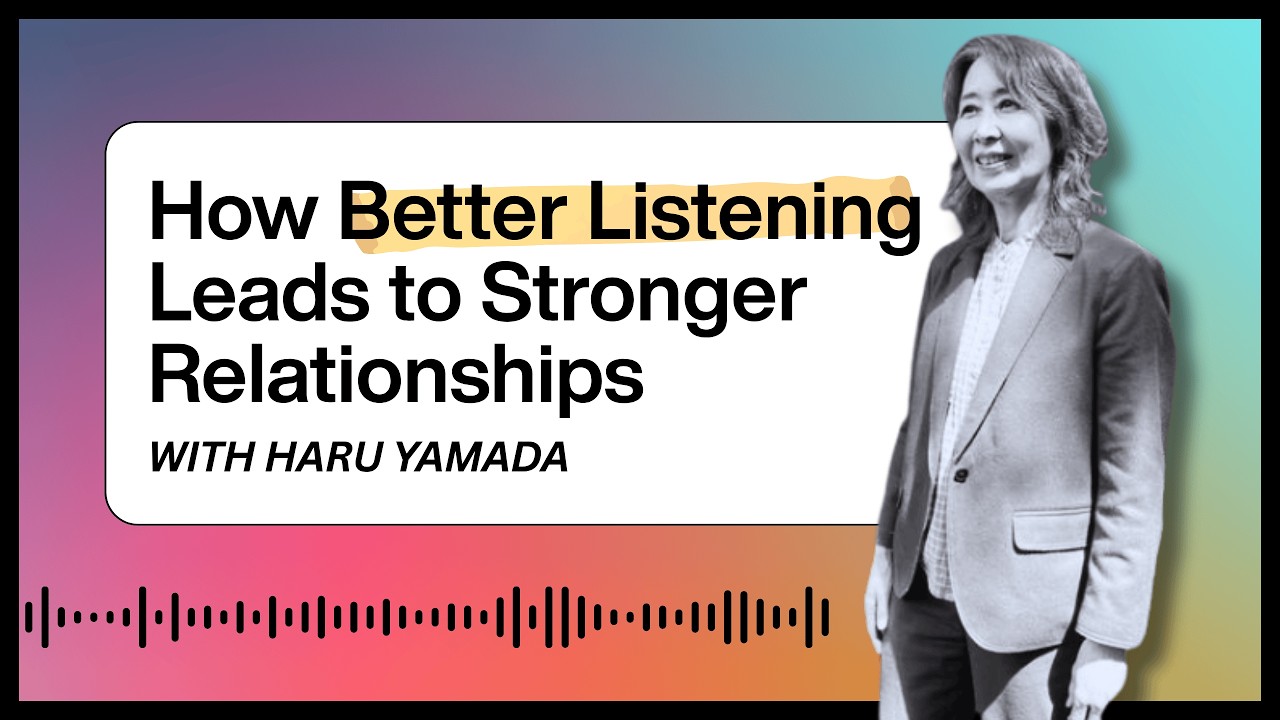 How Better Listening Leads to Stronger Relationships

WITH HARU YAMADA